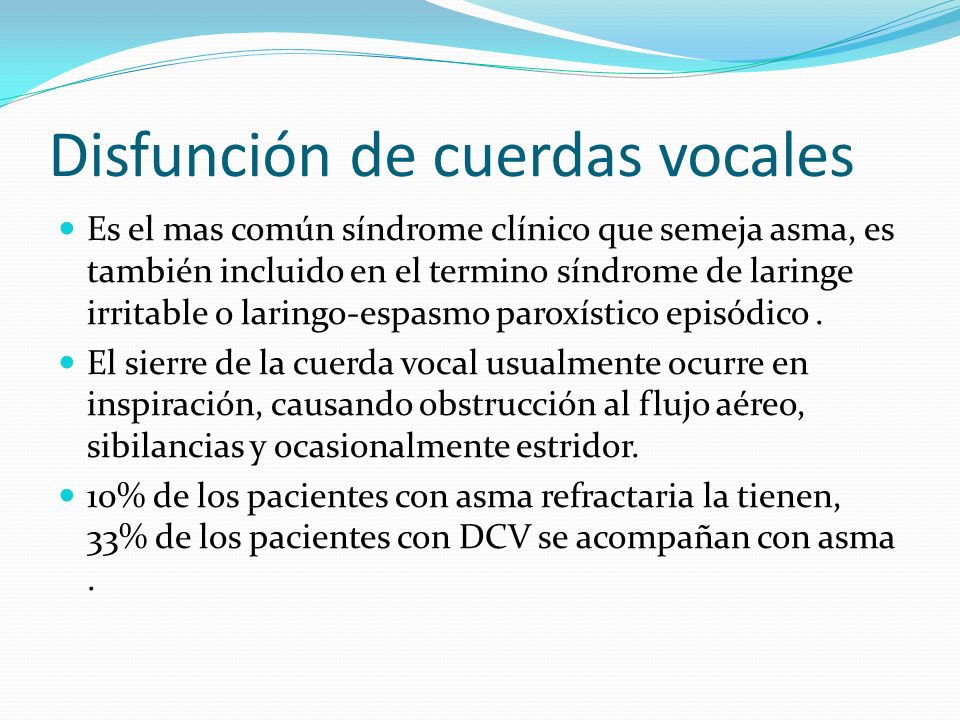 Disfunción de cuerdas vocales

- Es el mas común síndrome clínico que semeja asma, es también incluido en el termino síndrome de laringe irritable o laringo-espasmo paroxístico episódico .
- El sierre de la cuerda vocal usualmente ocurre en inspiración, causando obstrucción al flujo aéreo, sibilancias y ocasionalmente estridor.
- 10% de los pacientes con asma refractaria la tienen, 33% de los pacientes con DCV se acompañan con asma .